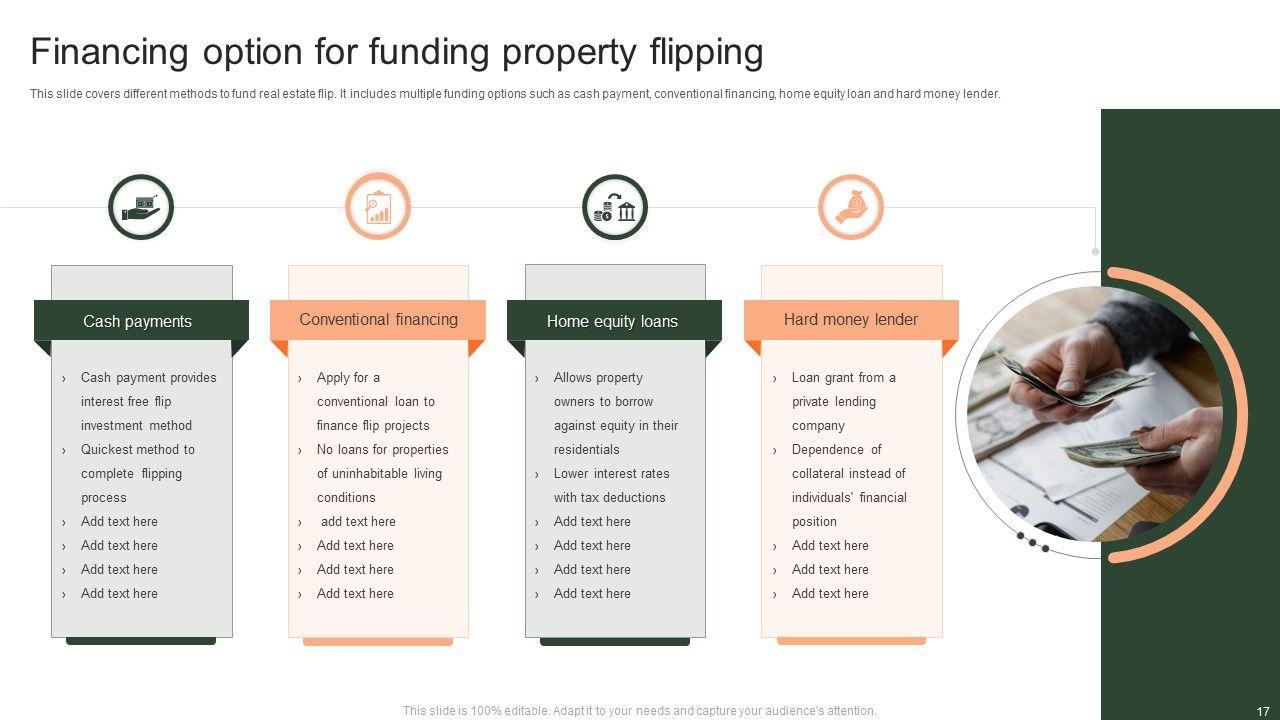 Financing option for funding property flipping

This slide covers different methods to fund real estate flip. It includes multiple funding options such as cash payment, conventional financing, home equity loan and hard money lender.

Cash payments

› Cash payment provides interest free flip investment method
› Quickest method to complete flipping process
› Add text here
› Add text here
› Add text here
› Add text here

Conventional financing

› Apply for a conventional loan to finance flip projects
› No loans for properties of uninhabitable living conditions
› add text here
› Add text here
› Add text here
› Add text here

Home equity loans

› Allows property owners to borrow against equity in their residentials
› Lower interest rates with tax deductions
› Add text here
› Add text here
› Add text here
› Add text here

Hard money lender

› Loan grant from a private lending company
› Dependence of collateral instead of individuals' financial position
› Add text here
› Add text here
› Add text here

This slide is 100% editable. Adapt it to your needs and capture your audience's attention.

17